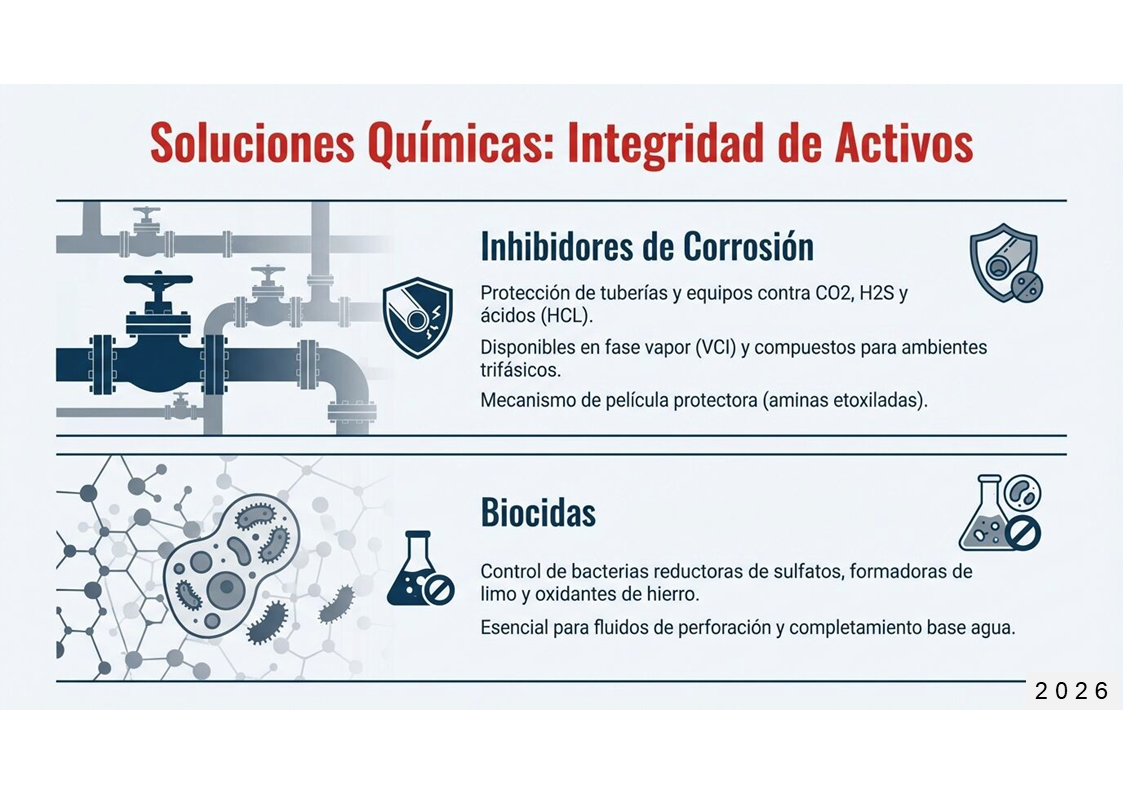 Soluciones Químicas: Integridad de Activos

Inhibidores de Corrosión

Protección de tuberías y equipos contra CO2, H2S y ácidos (HCL).

Disponibles en fase vapor (VCI) y compuestos para ambientes trifásicos.

Mecanismo de película protectora (aminas etoxiladas).

Biocidas

Control de bacterias reductoras de sulfatos, formadoras de limo y oxidantes de hierro.

Esencial para fluidos de perforación y completamiento base agua.

2026